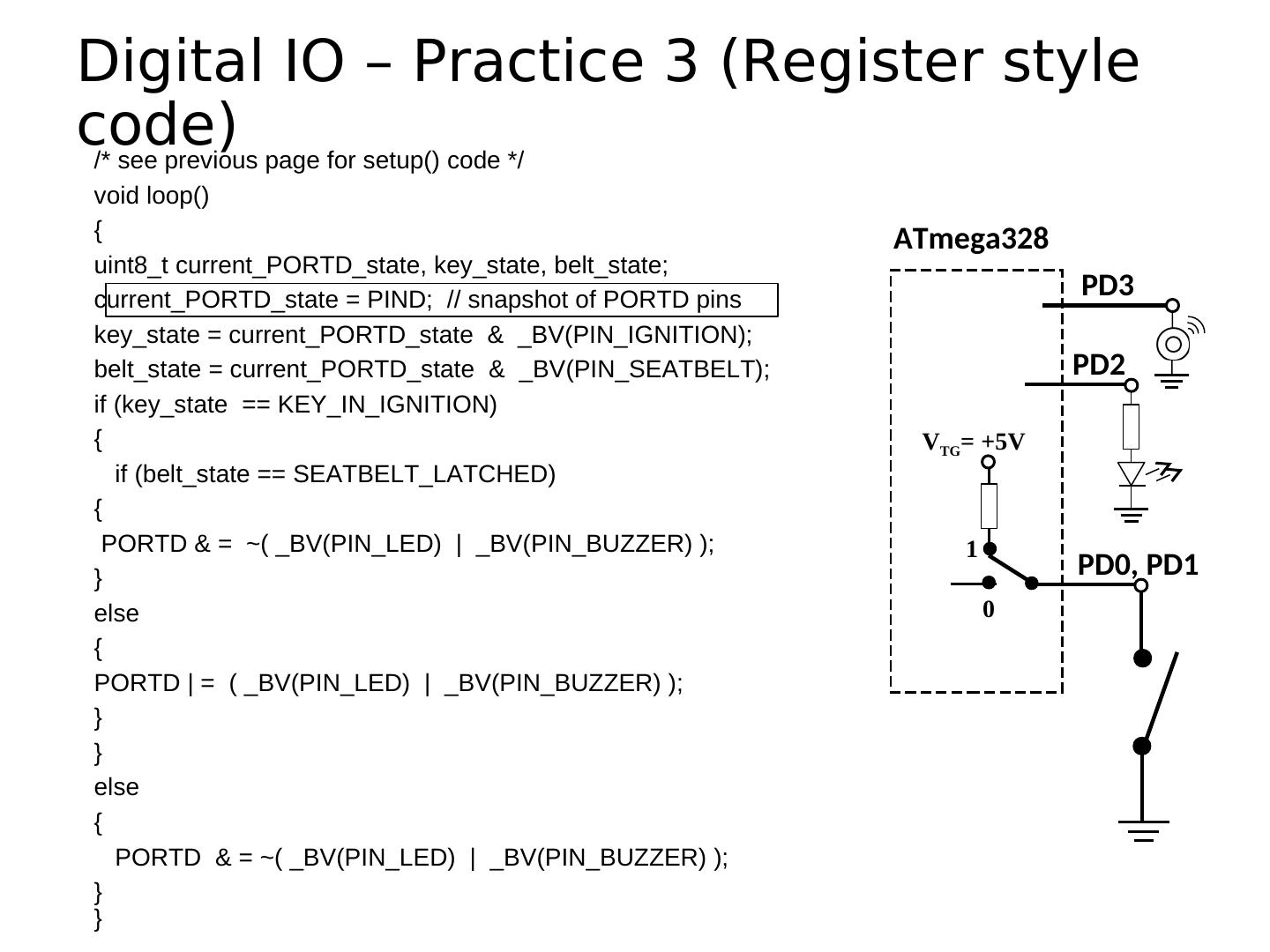 Digital IO – Practice 3 (Register style code)

/* see previous page for setup() code */
void loop()
{
uint8_t current_PORTD_state, key_state, belt_state;
current_PORTD_state = PIND;  // snapshot of PORTD pins
key_state = current_PORTD_state  &  _BV(PIN_IGNITION);
belt_state = current_PORTD_state  &  _BV(PIN_SEATBELT);
if (key_state  == KEY_IN_IGNITION)
{
   if (belt_state == SEATBELT_LATCHED)
{
 PORTD & =  ~( _BV(PIN_LED)  |  _BV(PIN_BUZZER) );
}
else
{
PORTD | =  ( _BV(PIN_LED)  |  _BV(PIN_BUZZER) );
}
}
else
{
   PORTD  & = ~( _BV(PIN_LED)  |  _BV(PIN_BUZZER) );
}
}

ATmega328
PD3
PD2
$V_{TG}$= +5V
1
0
PD0, PD1